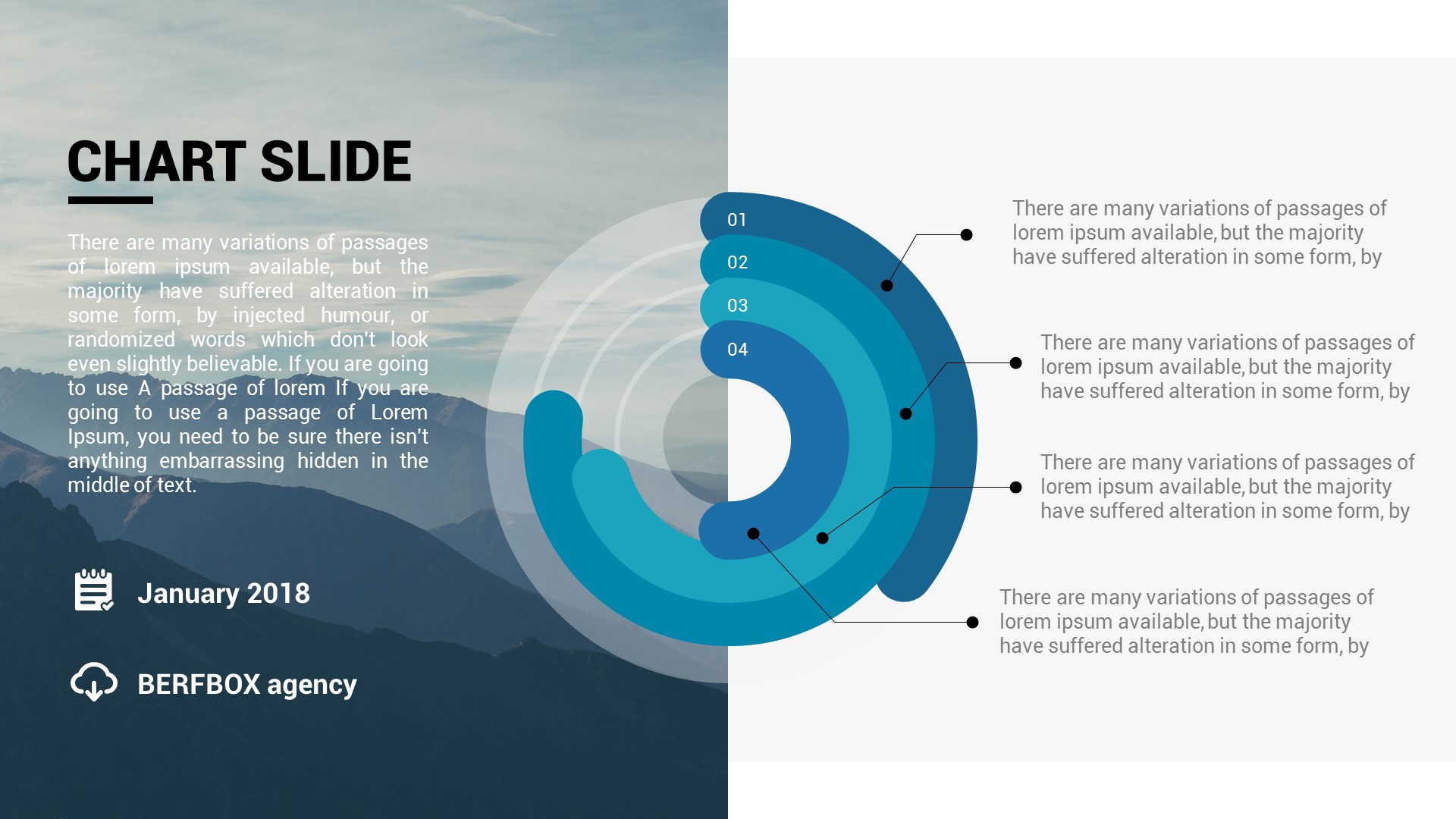 CHART SLIDE

There are many variations of passages of lorem ipsum available, but the majority have suffered alteration in some form, by injected humour, or randomized words which don't look even slightly believable. If you are going to use A passage of lorem If you are going to use a passage of Lorem Ipsum, you need to be sure there isn't anything embarrassing hidden in the middle of text.

January 2018

BERFBOX agency

01

02

03

04

There are many variations of passages of lorem ipsum available, but the majority have suffered alteration in some form, by

There are many variations of passages of lorem ipsum available, but the majority have suffered alteration in some form, by

There are many variations of passages of lorem ipsum available, but the majority have suffered alteration in some form, by

There are many variations of passages of lorem ipsum available, but the majority have suffered alteration in some form, by